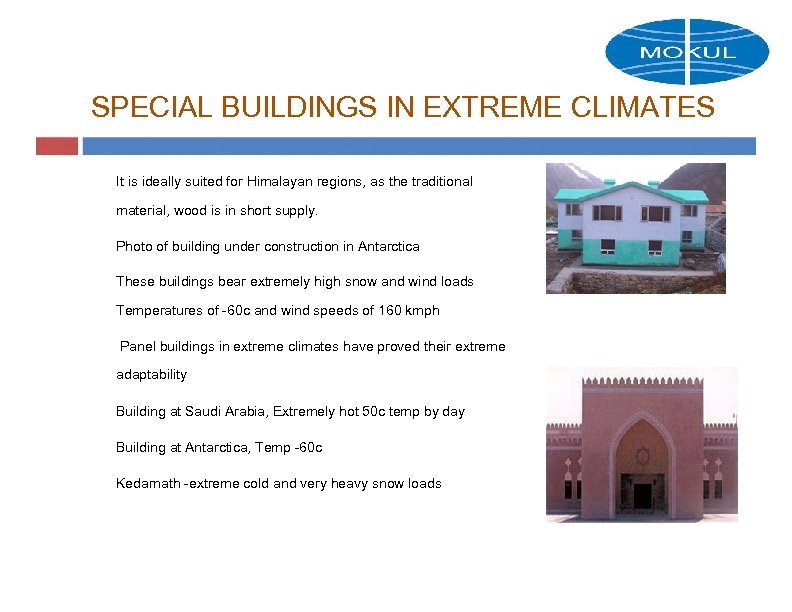 MOKUL

SPECIAL BUILDINGS IN EXTREME CLIMATES

It is ideally suited for Himalayan regions, as the traditional material, wood is in short supply.

Photo of building under construction in Antarctica

These buildings bear extremely high snow and wind loads

Temperatures of -60c and wind speeds of 160 kmph

Panel buildings in extreme climates have proved their extreme adaptability

Building at Saudi Arabia, Extremely hot 50c temp by day

Building at Antarctica, Temp -60c

Kedarnath -extreme cold and very heavy snow loads